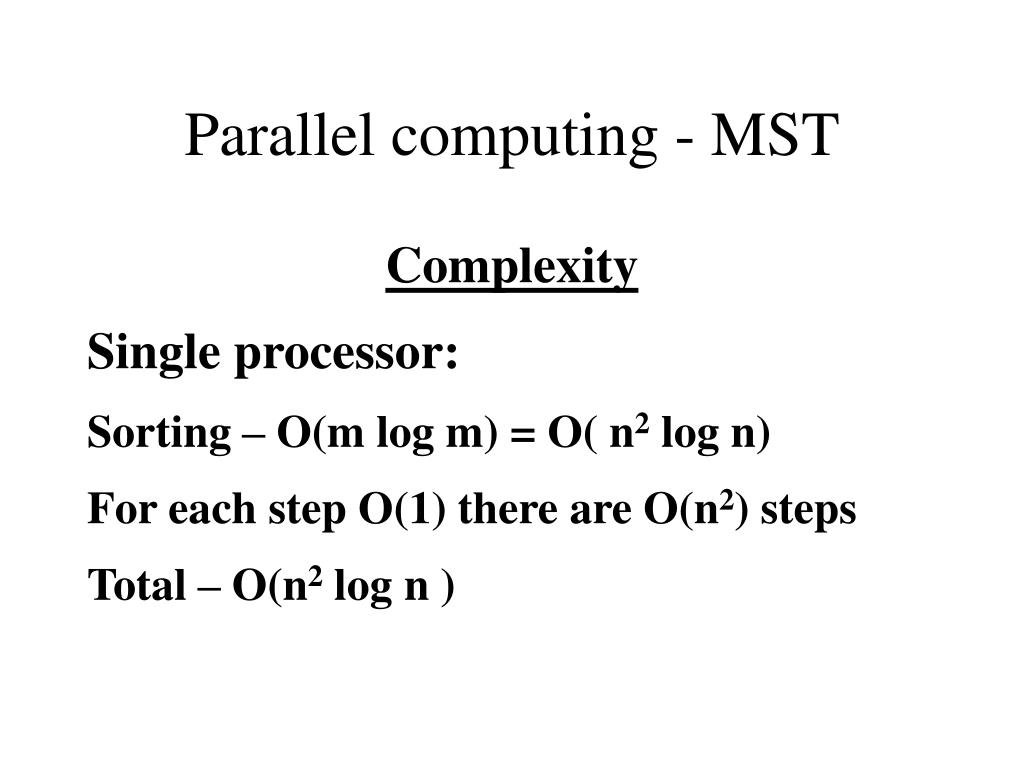 Parallel computing - MST

Complexity

Single processor:

Sorting – O(m log m) = O( $n^2$ log n)

For each step O(1) there are O($n^2$) steps

Total – O($n^2$ log n )